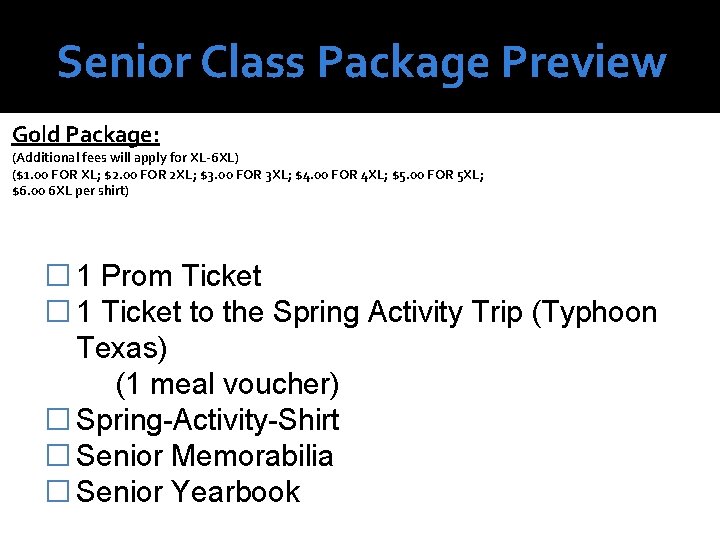 Senior Class Package Preview

Gold Package:
(Additional fees will apply for XL-6XL)
($1.00 FOR XL; $2.00 FOR 2XL; $3.00 FOR 3XL; $4.00 FOR 4XL; $5.00 FOR 5XL; $6.00 6XL per shirt)

☐ 1 Prom Ticket
☐ 1 Ticket to the Spring Activity Trip (Typhoon Texas)
(1 meal voucher)
☐ Spring-Activity-Shirt
☐ Senior Memorabilia
☐ Senior Yearbook